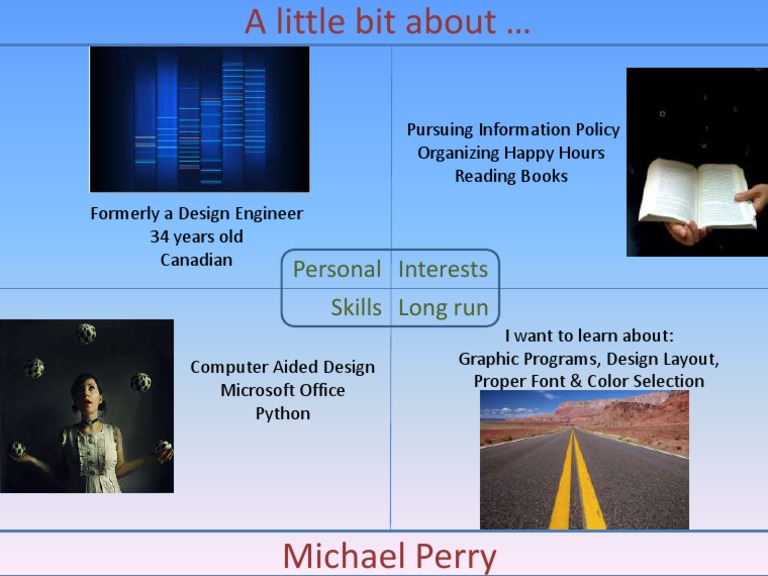 A little bit about …

Formerly a Design Engineer
34 years old
Canadian

Pursuing Information Policy
Organizing Happy Hours
Reading Books

Personal Interests
Skills Long run

Computer Aided Design
Microsoft Office
Python

I want to learn about:
Graphic Programs, Design Layout,
Proper Font & Color Selection

Michael Perry